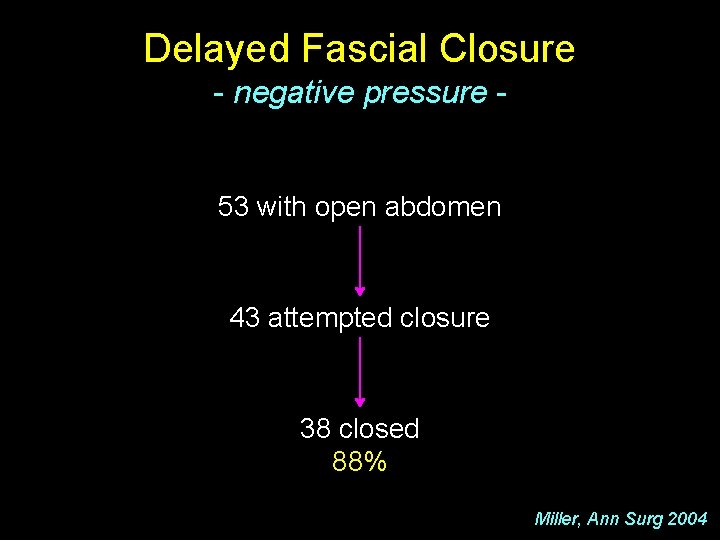 Delayed Fascial Closure
- negative pressure -

53 with open abdomen

43 attempted closure

38 closed
88%

Miller, Ann Surg 2004